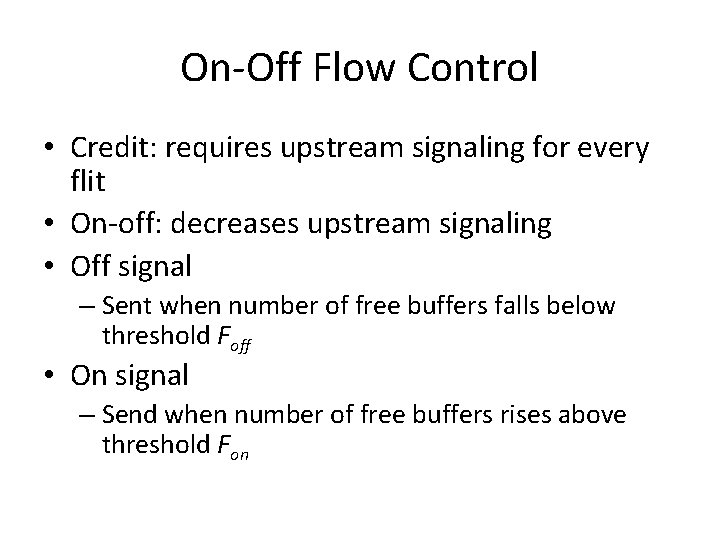 On-Off Flow Control

• Credit: requires upstream signaling for every flit
• On-off: decreases upstream signaling
• Off signal
– Sent when number of free buffers falls below threshold $F_{off}$
• On signal
– Send when number of free buffers rises above threshold $F_{on}$